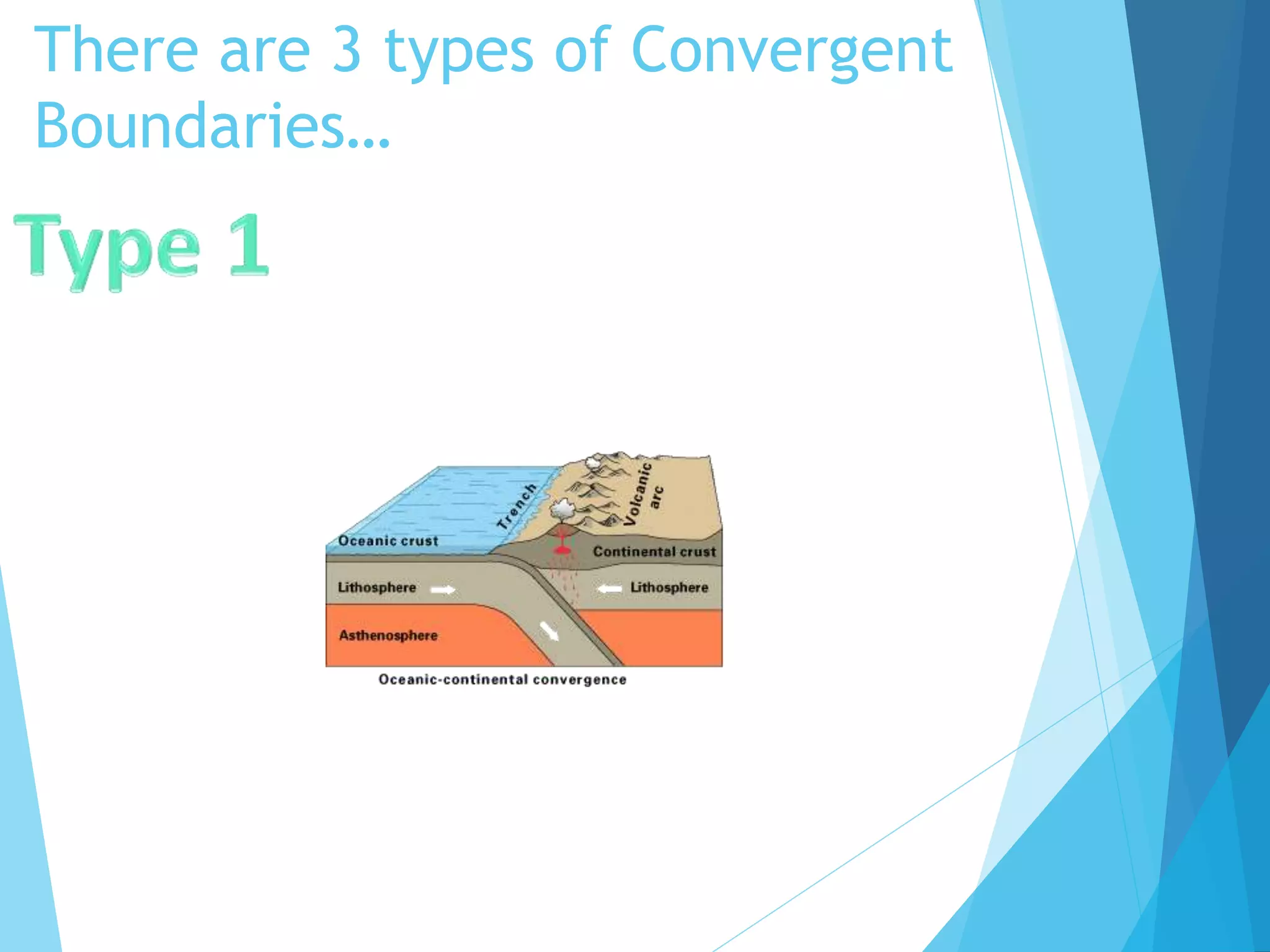 There are 3 types of Convergent Boundaries…

Type 1

Trench
Volcanic arc
Oceanic crust
Continental crust
Lithosphere
Lithosphere
Asthenosphere
Oceanic-continental convergence